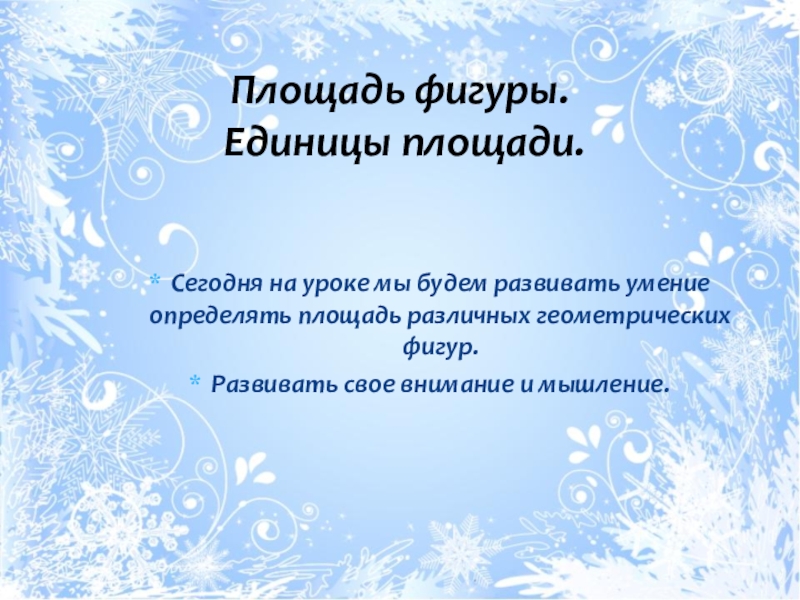 Площадь фигуры.
Единицы площади.

* Сегодня на уроке мы будем развивать умение определять площадь различных геометрических фигур.

* Развивать свое внимание и мышление.